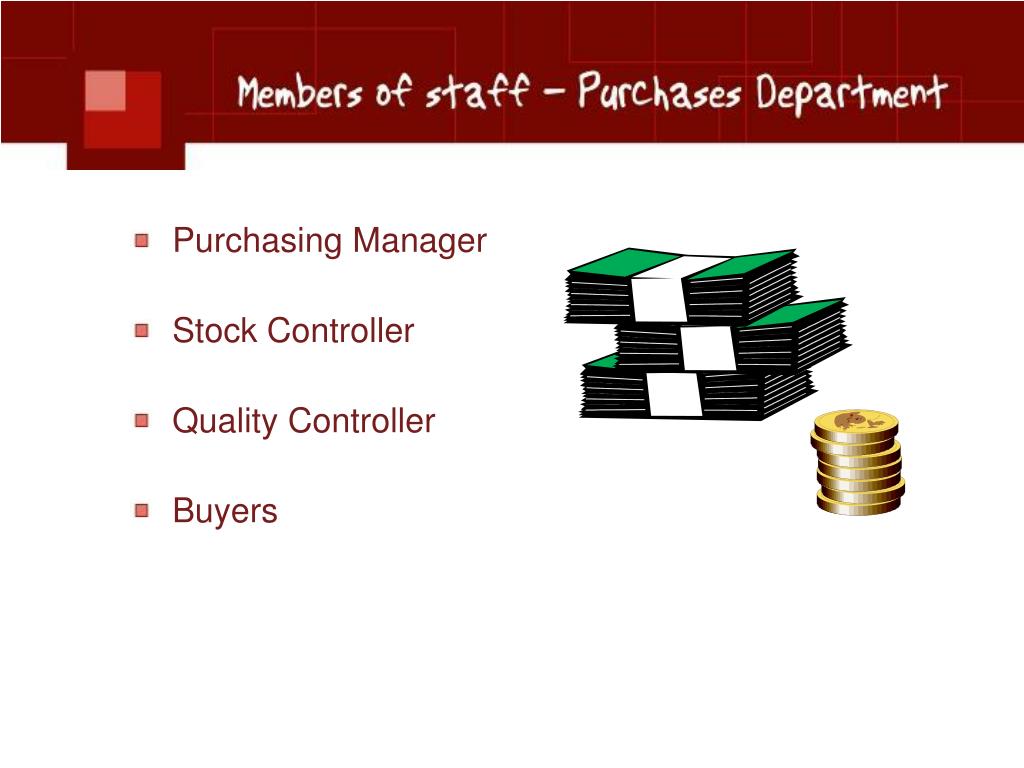 Members of staff – Purchases Department

Purchasing Manager

Stock Controller

Quality Controller

Buyers